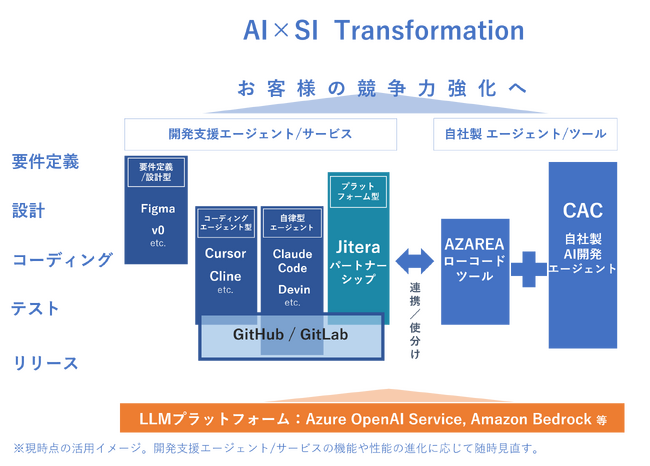 AI×SI Transformation

お客様の競争力強化へ

開発支援エージェント/サービス

自社製 エージェント/ツール

要件定義

設計

コーディング

テスト

リリース

要件定義/設計型

Figma

v0

etc.

コーディングエージェント型

Cursor

Cline

etc.

自律型エージェント

Claude Code

Devin

etc.

プラットフォーム型

Jitera

パートナーシップ

GitHub / GitLab

連携/使分け

AZAREA

ローコードツール

CAC

自社製

AI開発

エージェント

LLMプラットフォーム：Azure OpenAI Service, Amazon Bedrock 等

※現時点の活用イメージ。開発支援エージェント/サービスの機能や性能の進化に応じて随時見直す。